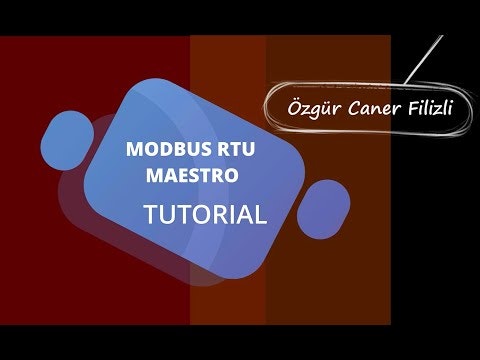 Özgür Caner Filizli

MODBUS RTU
MAESTRO

TUTORIAL